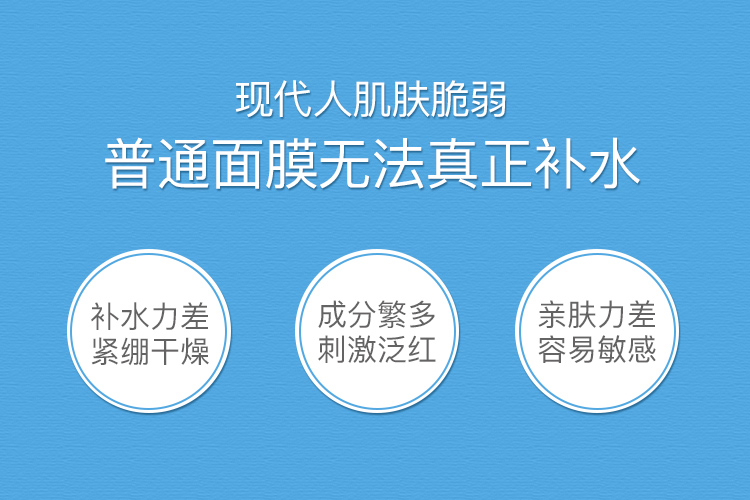 现代人肌肤脆弱
普通面膜无法真正补水

补水力差
紧绷干燥

成分繁多
刺激泛红

亲肤力差
容易敏感